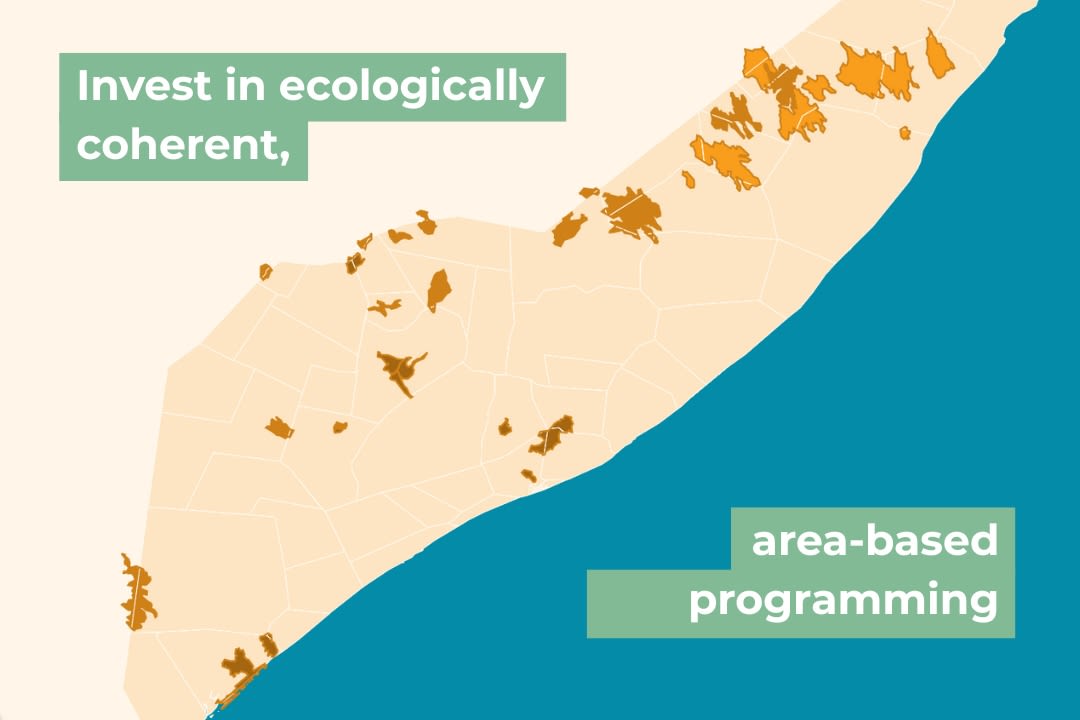 Invest in ecologically coherent,

area-based programming